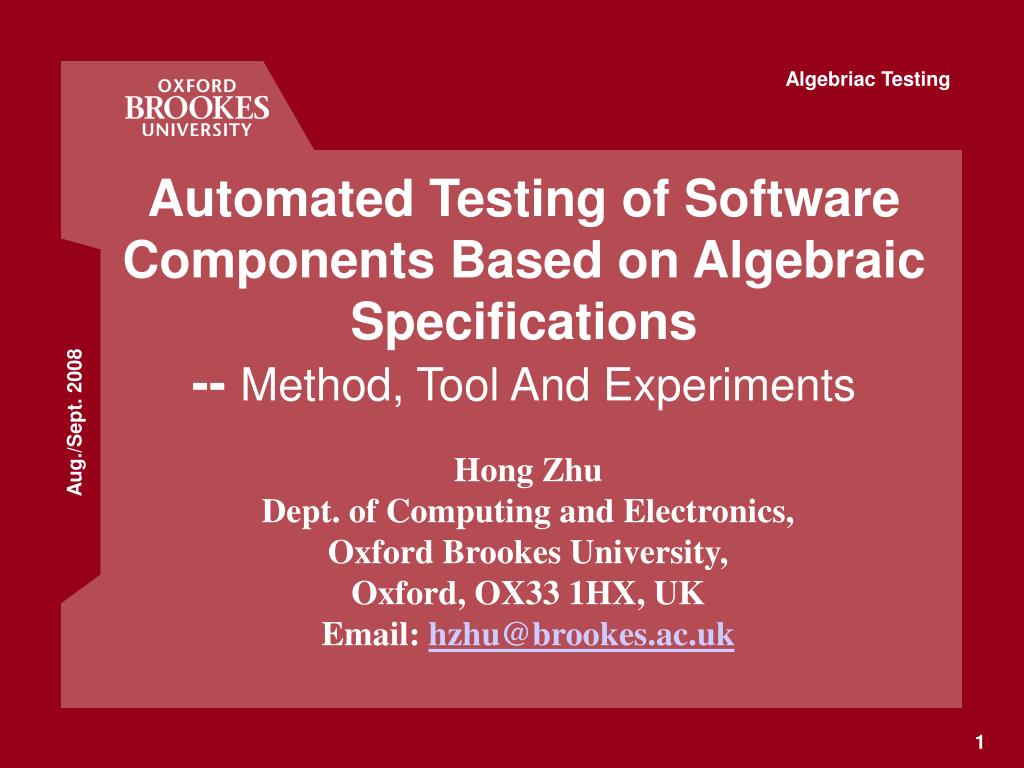 OXFORD
BROOKES
UNIVERSITY

Algebriac Testing

Aug./Sept. 2008

Automated Testing of Software Components Based on Algebraic Specifications
-- Method, Tool And Experiments

Hong Zhu
Dept. of Computing and Electronics,
Oxford Brookes University,
Oxford, OX33 1HX, UK
Email: hzhu@brookes.ac.uk

1